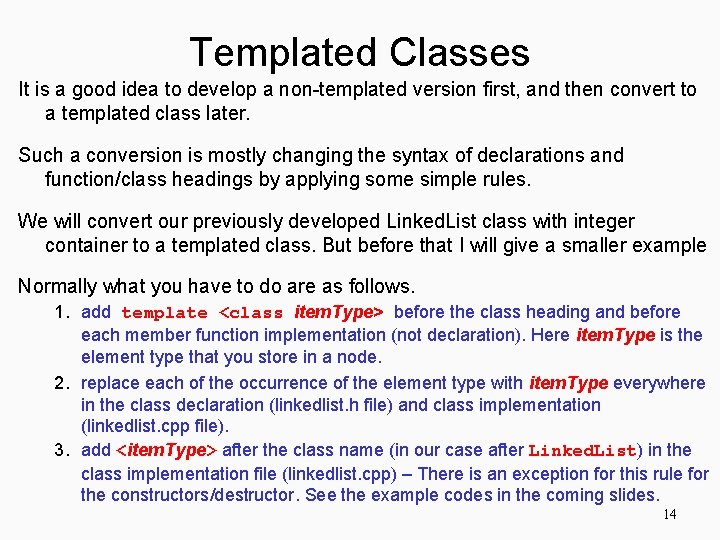 Templated Classes

It is a good idea to develop a non-templated version first, and then convert to a templated class later.

Such a conversion is mostly changing the syntax of declarations and function/class headings by applying some simple rules.

We will convert our previously developed LinkedList class with integer container to a templated class. But before that I will give a smaller example

Normally what you have to do are as follows.

1. add template <class itemType> before the class heading and before each member function implementation (not declaration). Here itemType is the element type that you store in a node.
2. replace each of the occurrence of the element type with itemType everywhere in the class declaration (linkedlist.h file) and class implementation (linkedlist.cpp file).
3. add <itemType> after the class name (in our case after LinkedList) in the class implementation file (linkedlist.cpp) – There is an exception for this rule for the constructors/destructor. See the example codes in the coming slides.

14